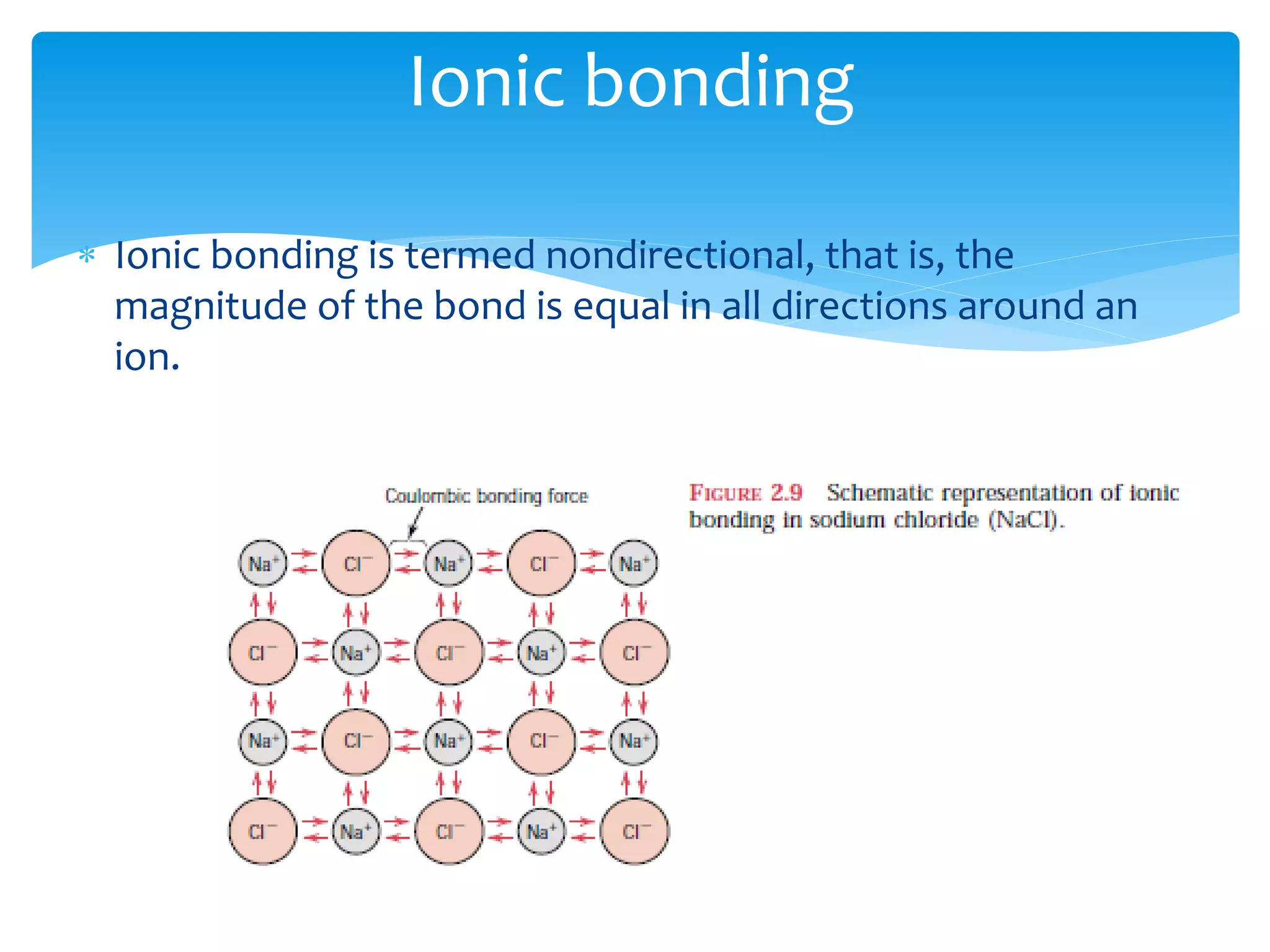 Ionic bonding

* Ionic bonding is termed nondirectional, that is, the magnitude of the bond is equal in all directions around an ion.

Coulombic bonding force

$Na^+$ $Cl^-$ $Na^+$ $Cl^-$ $Na^+$

$Cl^-$ $Na^+$ $Cl^-$ $Na^+$ $Cl^-$

$Na^+$ $Cl^-$ $Na^+$ $Cl^-$ $Na^+$

$Cl^-$ $Na^+$ $Cl^-$ $Na^+$ $Cl^-$

FIGURE 2.9 Schematic representation of ionic bonding in sodium chloride (NaCl).